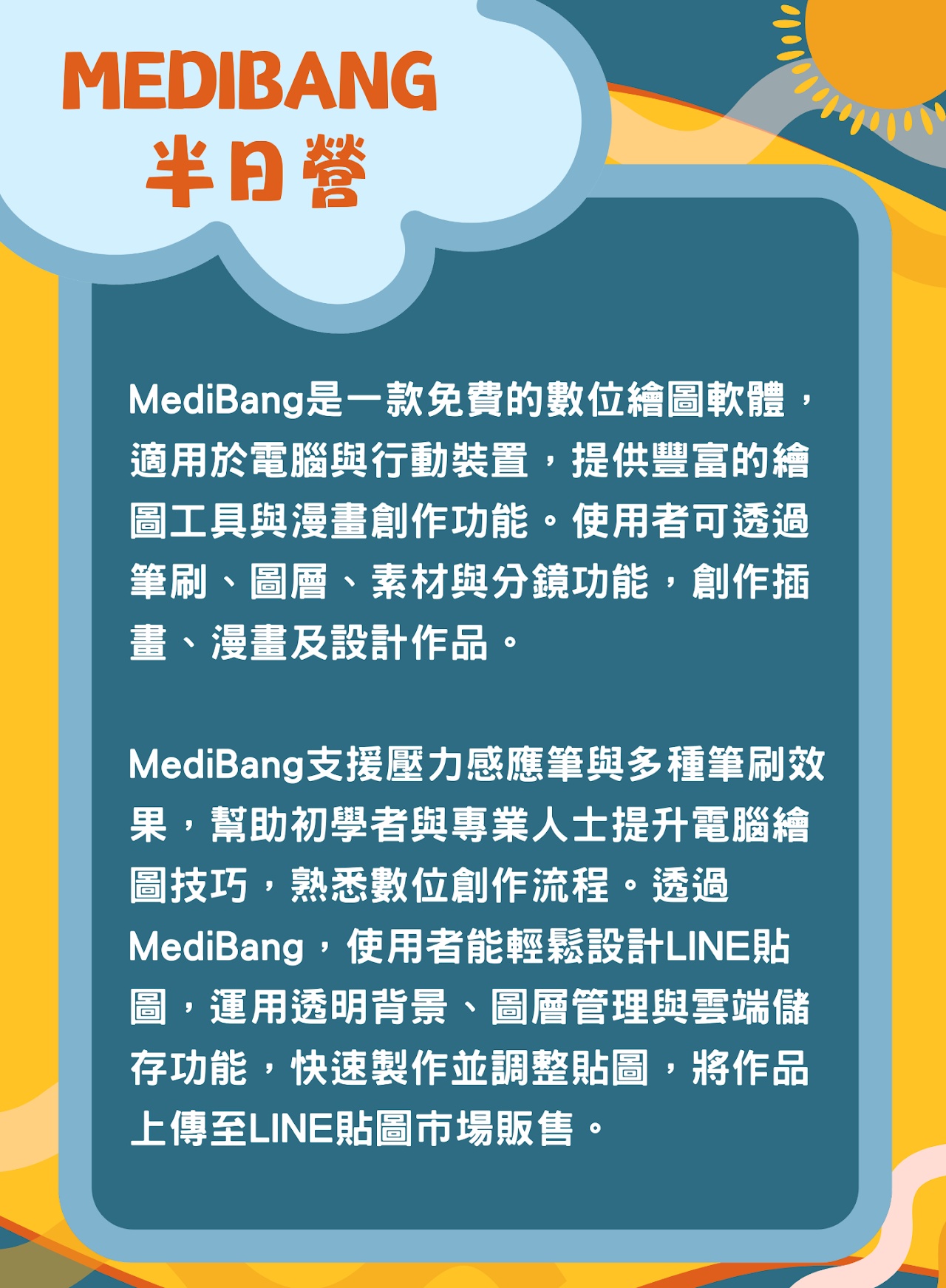 MEDIBANG
半日營

MediBang是一款免費的數位繪圖軟體，適用於電腦與行動裝置，提供豐富的繪圖工具與漫畫創作功能。使用者可透過筆刷、圖層、素材與分鏡功能，創作插畫、漫畫及設計作品。

MediBang支援壓力感應筆與多種筆刷效果，幫助初學者與專業人士提升電腦繪圖技巧，熟悉數位創作流程。透過MediBang，使用者能輕鬆設計LINE貼圖，運用透明背景、圖層管理與雲端儲存功能，快速製作並調整貼圖，將作品上傳至LINE貼圖市場販售。